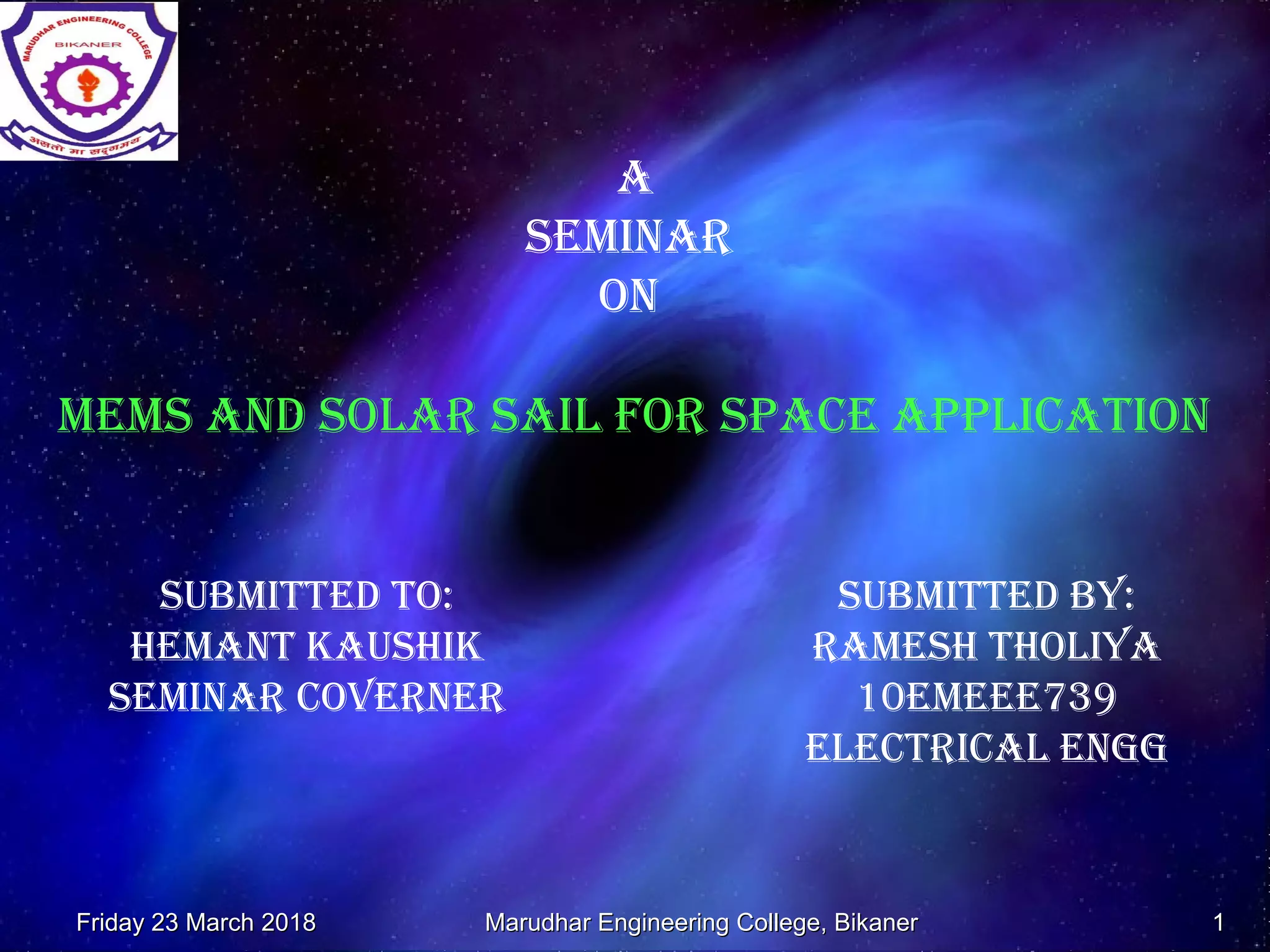 MARUDHAR ENGINEERING COLLEGE
BIKANER
असतो मा सद्गमय

A
SEMINAR
ON

MEMS AND SOLAR SAIL FOR SPACE APPLICATION

SUBMITTED TO:
HEMANT KAUSHIK
SEMINAR COVERNER

SUBMITTED BY:
RAMESH THOLIYA
10EMEEE739
ELECTRICAL ENGG

Friday 23 March 2018

Marudhar Engineering College, Bikaner

1